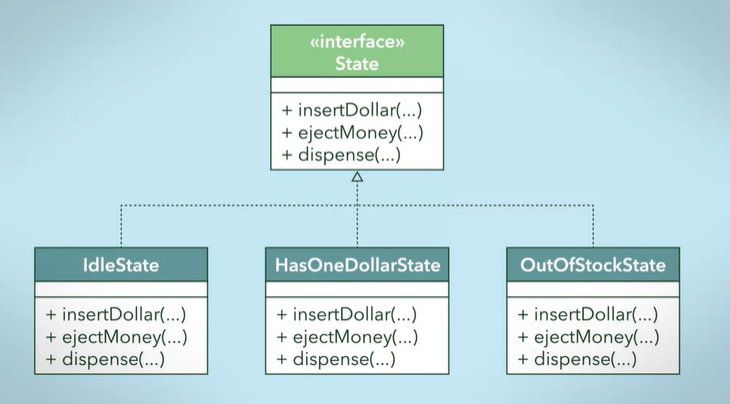 «interface»
State

+ insertDollar(...)
+ ejectMoney(...)
+ dispense(...)

IdleState

+ insertDollar(...)
+ ejectMoney(...)
+ dispense(...)

HasOneDollarState

+ insertDollar(...)
+ ejectMoney(...)
+ dispense(...)

OutOfStockState

+ insertDollar(...)
+ ejectMoney(...)
+ dispense(...)